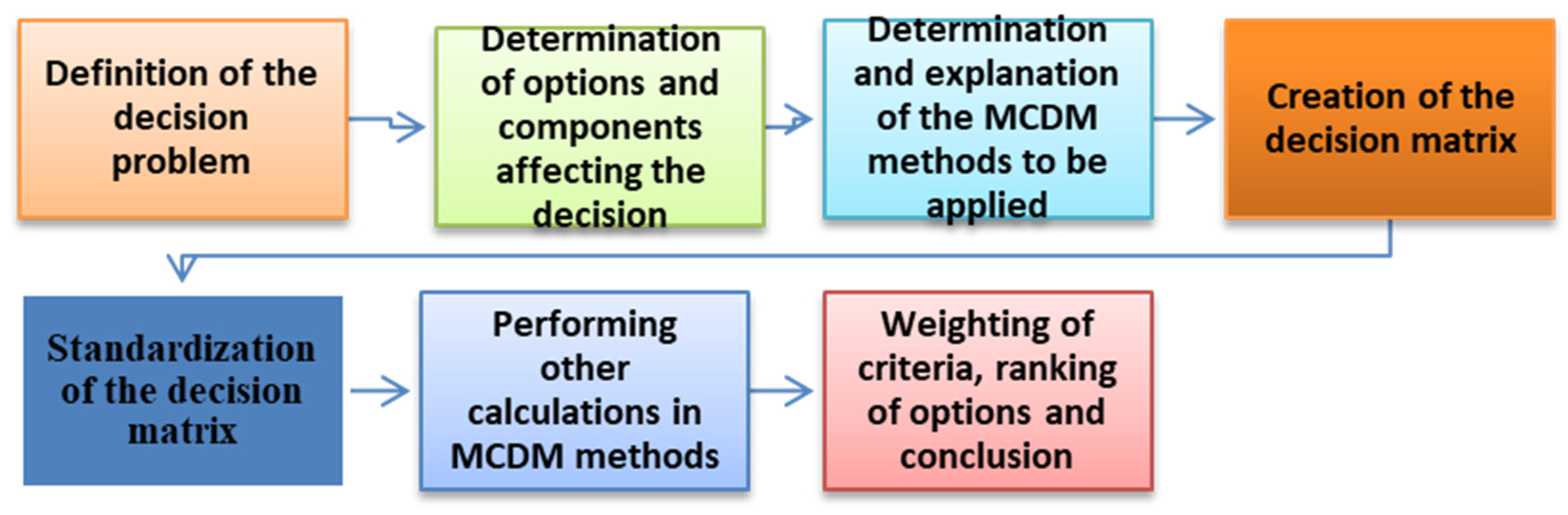 Definition of the decision problem

Determination of options and components affecting the decision

Determination and explanation of the MCDM methods to be applied

Creation of the decision matrix

Standardization of the decision matrix

Performing other calculations in MCDM methods

Weighting of criteria, ranking of options and conclusion